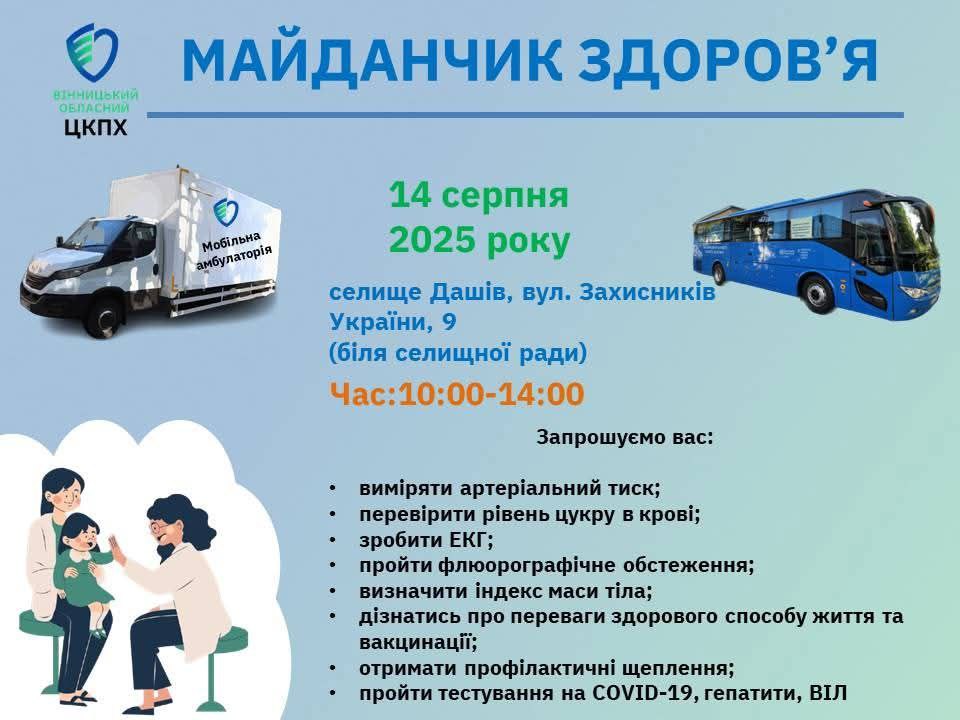 ВІННИЦЬКИЙ ОБЛАСНИЙ ЦКПХ

МАЙДАНЧИК ЗДОРОВ'Я

Мобільна амбулаторія

14 серпня 2025 року

селище Дашів, вул. Захисників України, 9 (біля селищної ради)

Час:10:00-14:00

Запрошуємо вас:

• виміряти артеріальний тиск;
• перевірити рівень цукру в крові;
• зробити ЕКГ;
• пройти флюорографічне обстеження;
• визначити індекс маси тіла;
• дізнатись про переваги здорового способу життя та вакцинації;
• отримати профілактичні щеплення;
• пройти тестування на COVID-19, гепатити, ВІЛ